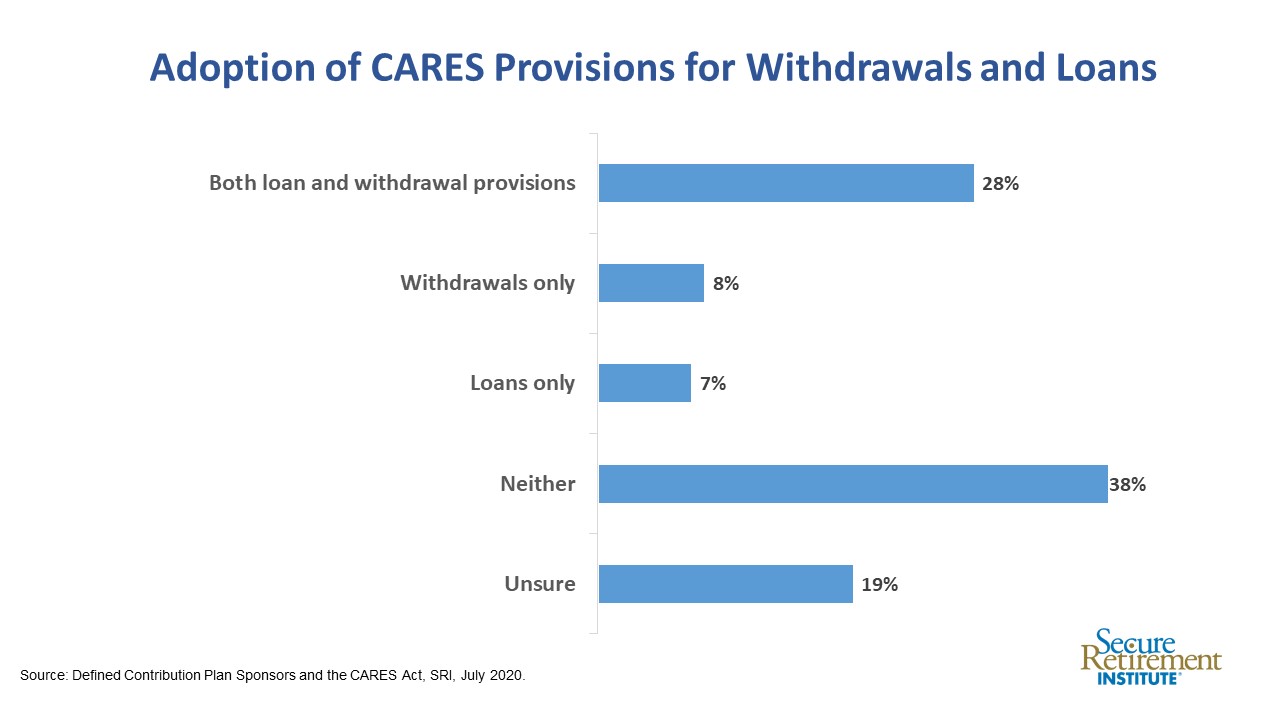 Adoption of CARES Provisions for Withdrawals and Loans

Both loan and withdrawal provisions 28%

Withdrawals only 8%

Loans only 7%

Neither 38%

Unsure 19%

Source: Defined Contribution Plan Sponsors and the CARES Act, SRI, July 2020.

Secure Retirement INSTITUTE®